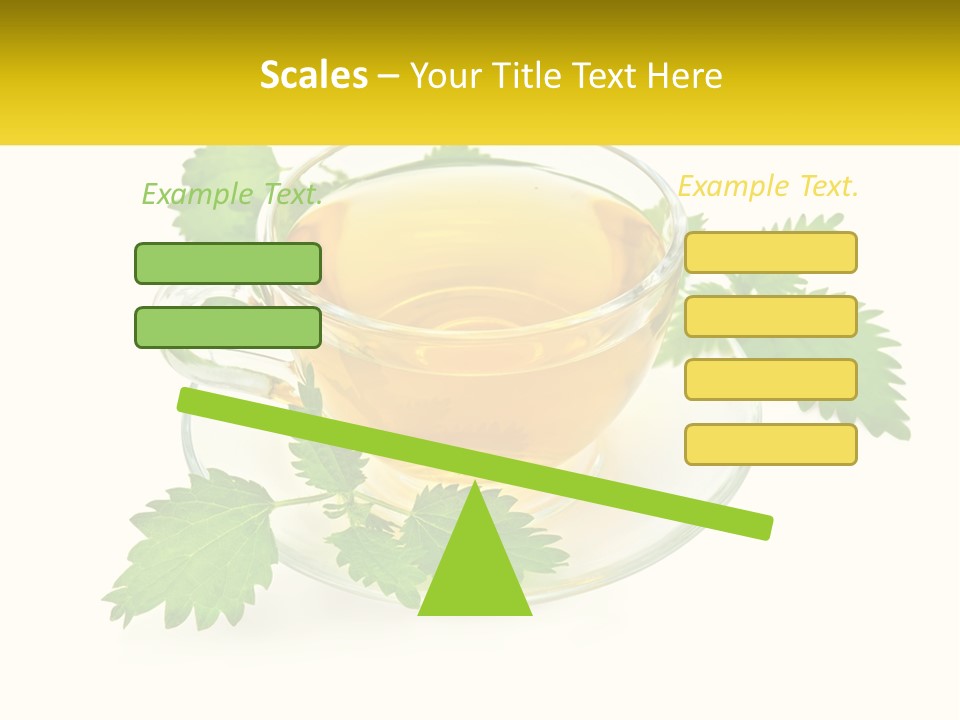 Scales – Your Title Text Here

Example Text.

Example Text.